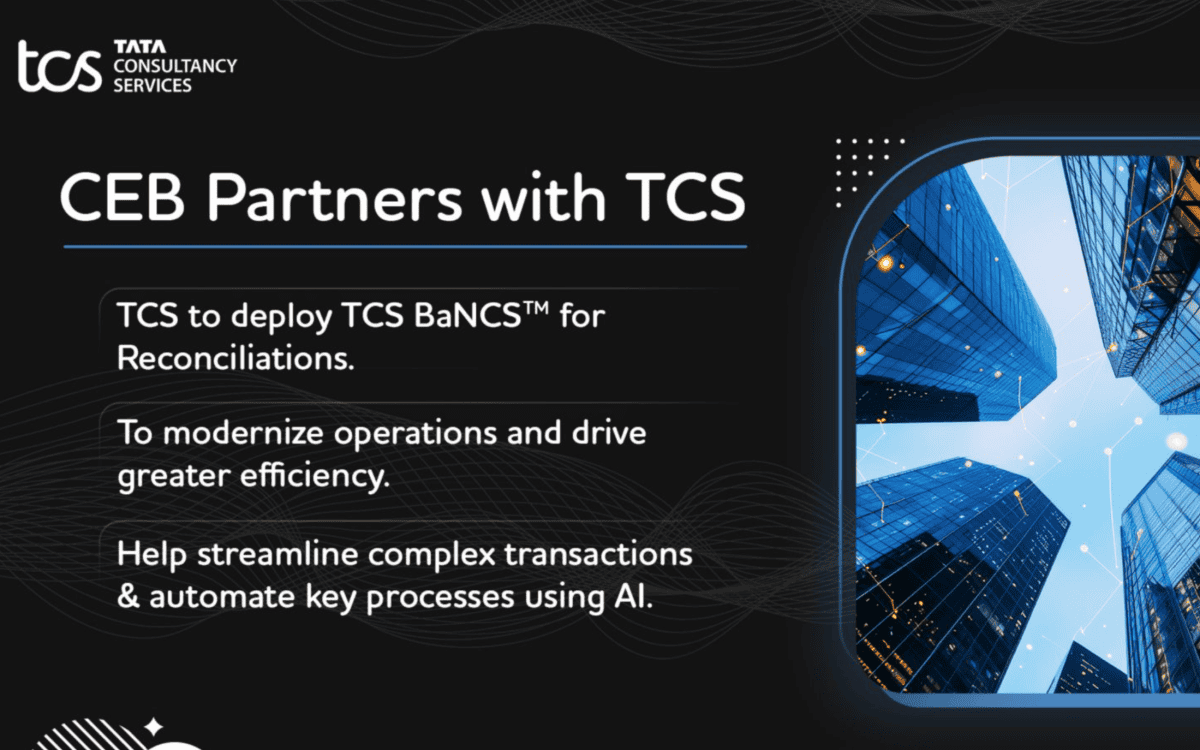 tcs TATA CONSULTANCY SERVICES

CEB Partners with TCS

TCS to deploy TCS BaNCS™ for Reconciliations.

To modernize operations and drive greater efficiency.

Help streamline complex transactions & automate key processes using AI.